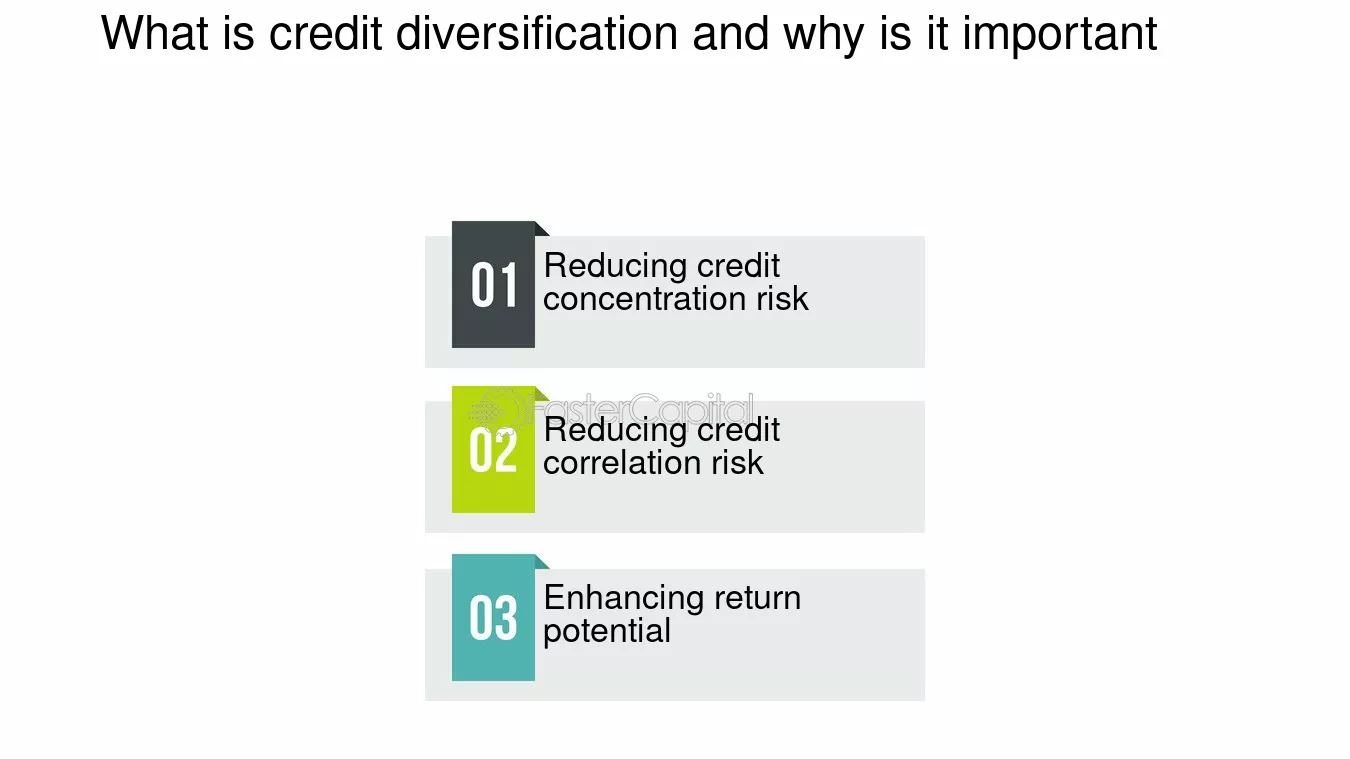 What is credit diversification and why is it important

01 Reducing credit concentration risk

FasterCapital

02 Reducing credit correlation risk

03 Enhancing return potential